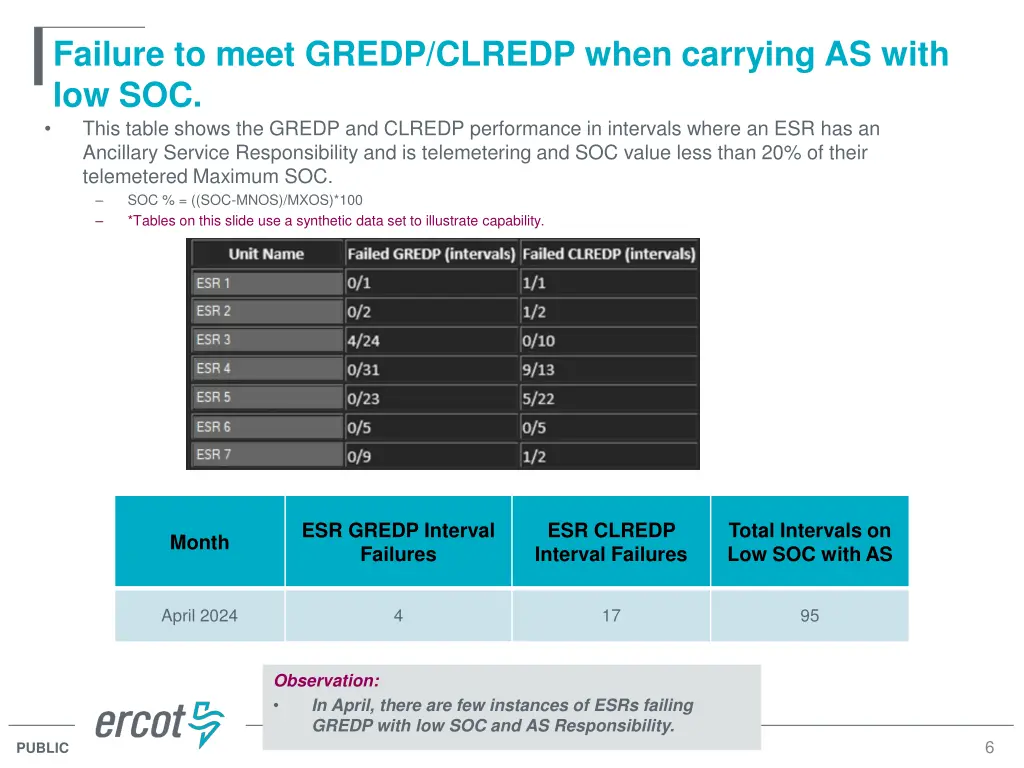 Failure to meet GREDP/CLREDP when carrying AS with low SOC.

• This table shows the GREDP and CLREDP performance in intervals where an ESR has an Ancillary Service Responsibility and is telemetering and SOC value less than 20% of their telemetered Maximum SOC.

– SOC % = ((SOC-MNOS)/MXOS)*100

– *Tables on this slide use a synthetic data set to illustrate capability.

| Unit Name | Failed GREDP (intervals) | Failed CLREDP (intervals) |
|---|---|---|
| ESR 1 | 0/1 | 1/1 |
| ESR 2 | 0/2 | 1/2 |
| ESR 3 | 4/24 | 0/10 |
| ESR 4 | 0/31 | 9/13 |
| ESR 5 | 0/23 | 5/22 |
| ESR 6 | 0/5 | 0/5 |
| ESR 7 | 0/9 | 1/2 |

| Month | ESR GREDP Interval Failures | ESR CLREDP Interval Failures | Total Intervals on Low SOC with AS |
|---|---|---|---|
| April 2024 | 4 | 17 | 95 |

Observation:
• In April, there are few instances of ESRs failing GREDP with low SOC and AS Responsibility.

ercot

PUBLIC

6